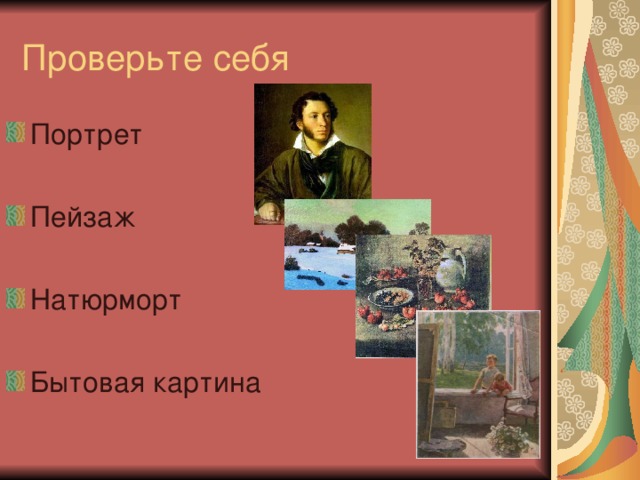 Проверьте себя

Портрет

Пейзаж

Натюрморт

Бытовая картина